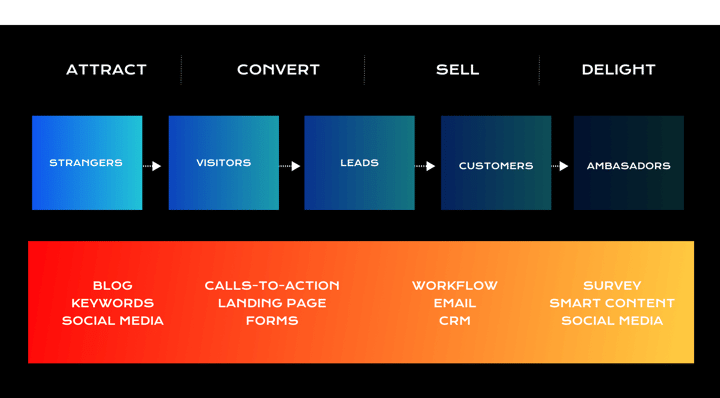 ATTRACT CONVERT SELL DELIGHT

STRANGERS

VISITORS

LEADS

CUSTOMERS

AMBASADORS

BLOG
KEYWORDS
SOCIAL MEDIA

CALLS-TO-ACTION
LANDING PAGE
FORMS

WORKFLOW
EMAIL
CRM

SURVEY
SMART CONTENT
SOCIAL MEDIA